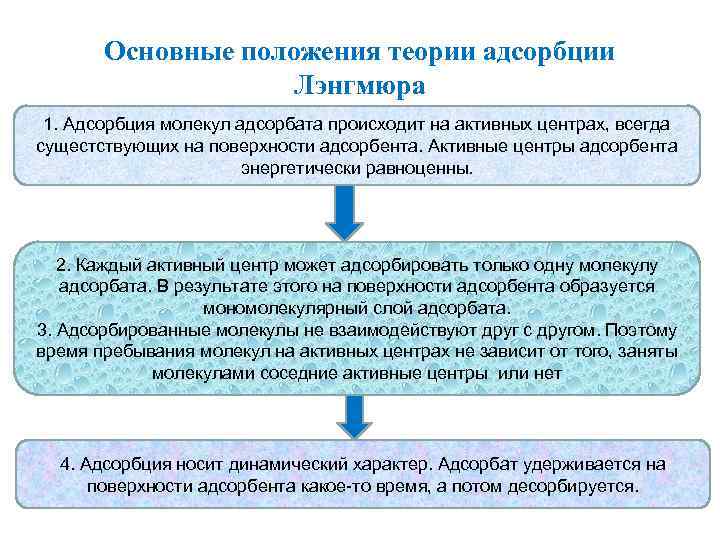 Основные положения теории адсорбции Лэнгмюра

1. Адсорбция молекул адсорбата происходит на активных центрах, всегда сущестствующих на поверхности адсорбента. Активные центры адсорбента энергетически равноценны.

2. Каждый активный центр может адсорбировать только одну молекулу адсорбата. В результате этого на поверхности адсорбента образуется мономолекулярный слой адсорбата.
3. Адсорбированные молекулы не взаимодействуют друг с другом. Поэтому время пребывания молекул на активных центрах не зависит от того, заняты молекулами соседние активные центры или нет

4. Адсорбция носит динамический характер. Адсорбат удерживается на поверхности адсорбента какое-то время, а потом десорбируется.